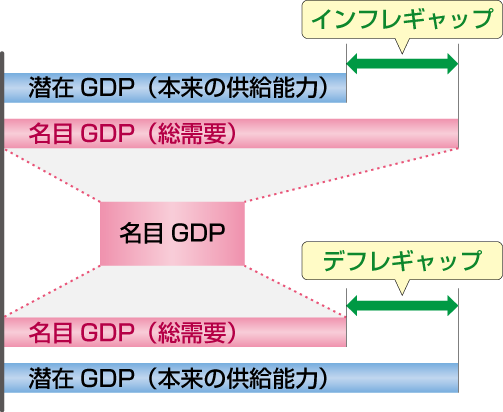 インフレギャップ

潜在 GDP（本来の供給能力）

名目 GDP（総需要）

名目 GDP

デフレギャップ

名目 GDP（総需要）

潜在 GDP（本来の供給能力）